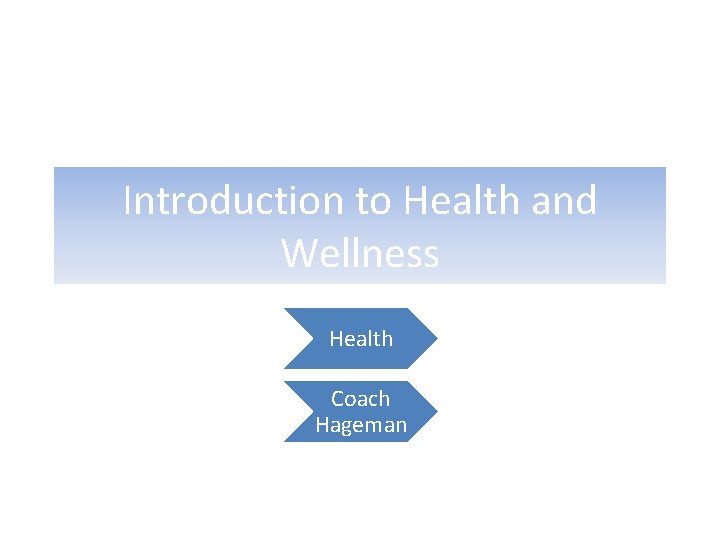 Introduction to Health and Wellness

Health

Coach Hageman